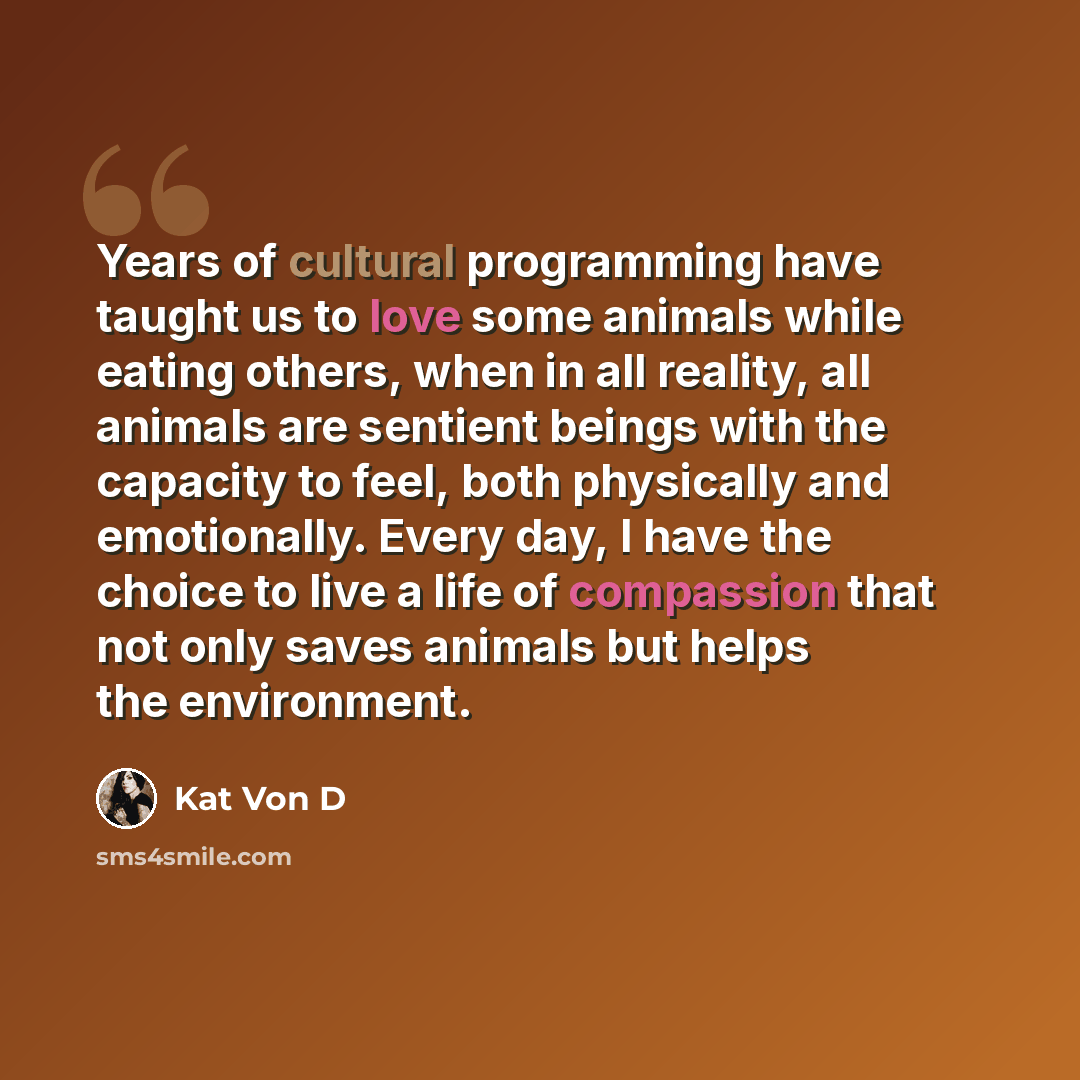 Years of cultural programming have taught us to love some animals while eating others, when in all reality, all animals are sentient beings with the capacity to feel, both physically and emotionally. Every day, I have the choice to live a life of compassion that not only saves animals but helps the environment.

Kat Von D

sms4smile.com